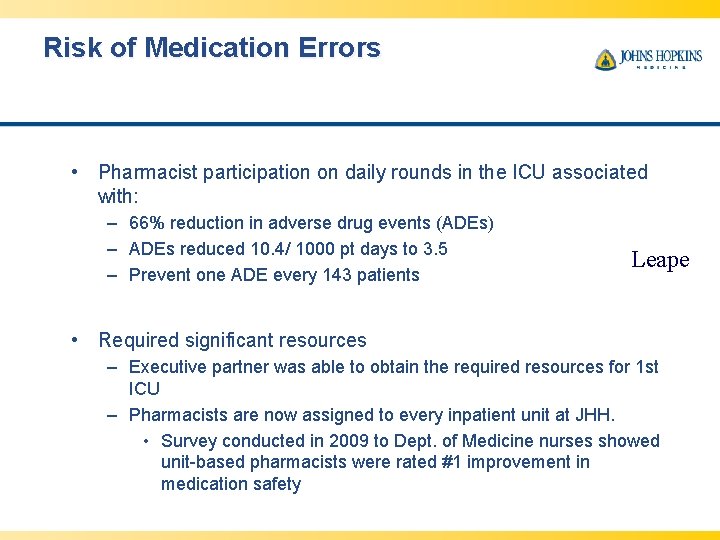 Risk of Medication Errors

JOHNS HOPKINS
MEDICINE

• Pharmacist participation on daily rounds in the ICU associated with:
– 66% reduction in adverse drug events (ADEs)
– ADEs reduced 10.4/ 1000 pt days to 3.5
– Prevent one ADE every 143 patients

Leape

• Required significant resources
– Executive partner was able to obtain the required resources for 1st ICU
– Pharmacists are now assigned to every inpatient unit at JHH.
• Survey conducted in 2009 to Dept. of Medicine nurses showed unit-based pharmacists were rated #1 improvement in medication safety